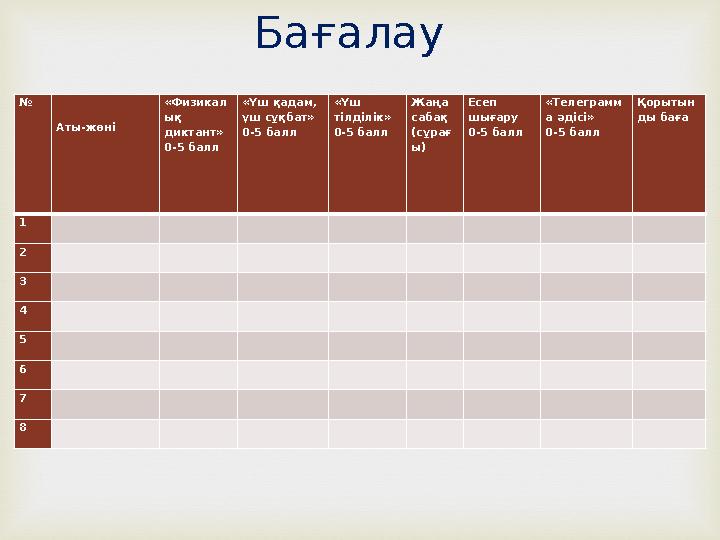 Бағалау

| № | Аты-жөні | «Физикалық диктант» 0-5 балл | «Үш қадам, үш сұқбат» 0-5 балл | «Үш тілділік» 0-5 балл | Жаңа сабақ (сұрағы) | Есеп шығару 0-5 балл | «Телеграмма әдісі» 0-5 балл | Қорытынды баға |
|---|---|---|---|---|---|---|---|---|
| 1 | | | | | | | | |
| 2 | | | | | | | | |
| 3 | | | | | | | | |
| 4 | | | | | | | | |
| 5 | | | | | | | | |
| 6 | | | | | | | | |
| 7 | | | | | | | | |
| 8 | | | | | | | | |